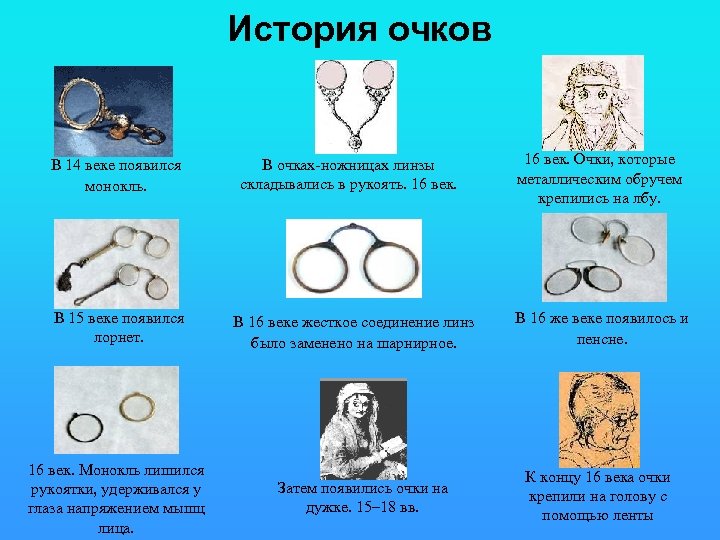 История очков

В 14 веке появился монокль.

В очках-ножницах линзы складывались в рукоять. 16 век.

16 век. Очки, которые металлическим обручем крепились на лбу.

В 15 веке появился лорнет.

В 16 веке жесткое соединение линз было заменено на шарнирное.

В 16 же веке появилось и пенсне.

16 век. Монокль лишился рукоятки, удерживался у глаза напряжением мышц лица.

Затем появились очки на дужке. 15–18 вв.

К концу 16 века очки крепили на голову с помощью ленты